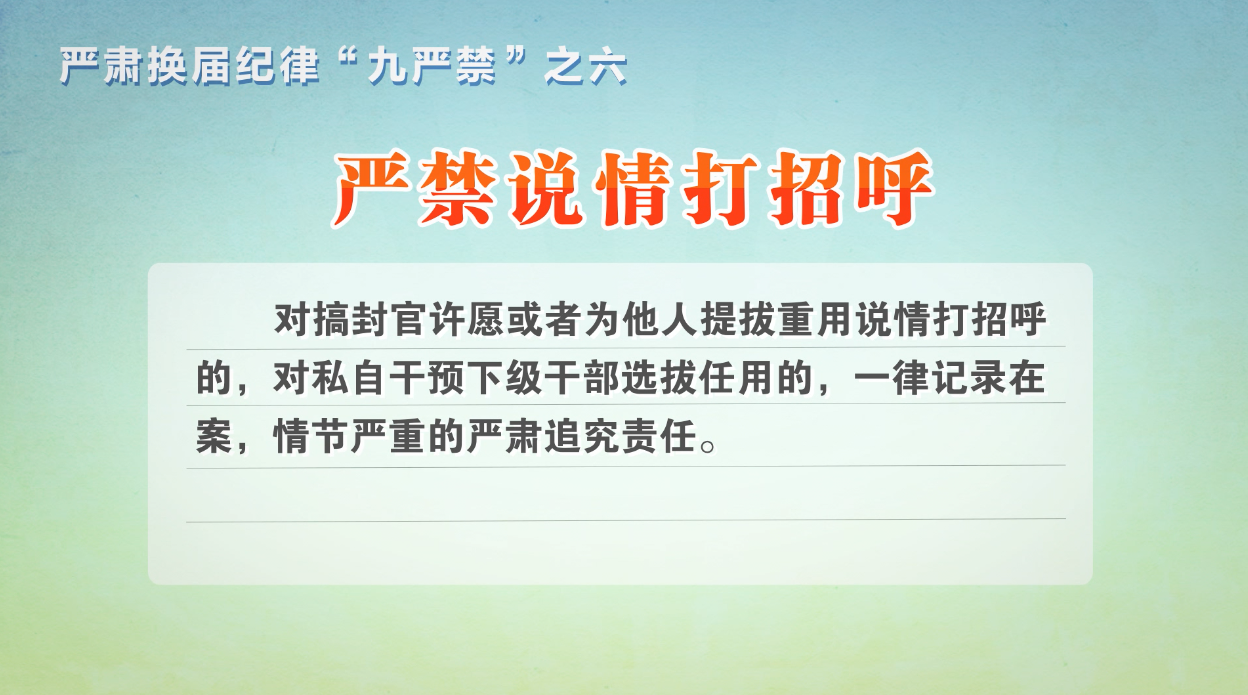 严肃换届纪律“九严禁”之六

严禁说情打招呼

对搞封官许愿或者为他人提拔重用说情打招呼的，对私自干预下级干部选拔任用的，一律记录在案，情节严重的严肃追究责任。